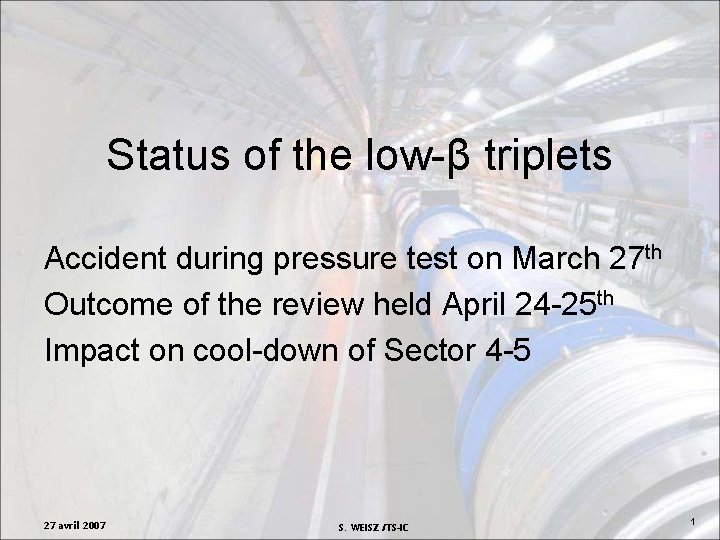 Status of the low-β triplets

Accident during pressure test on March 27$^{th}$
Outcome of the review held April 24-25$^{th}$
Impact on cool-down of Sector 4-5

27 avril 2007

S. WEISZ /TS-IC

1